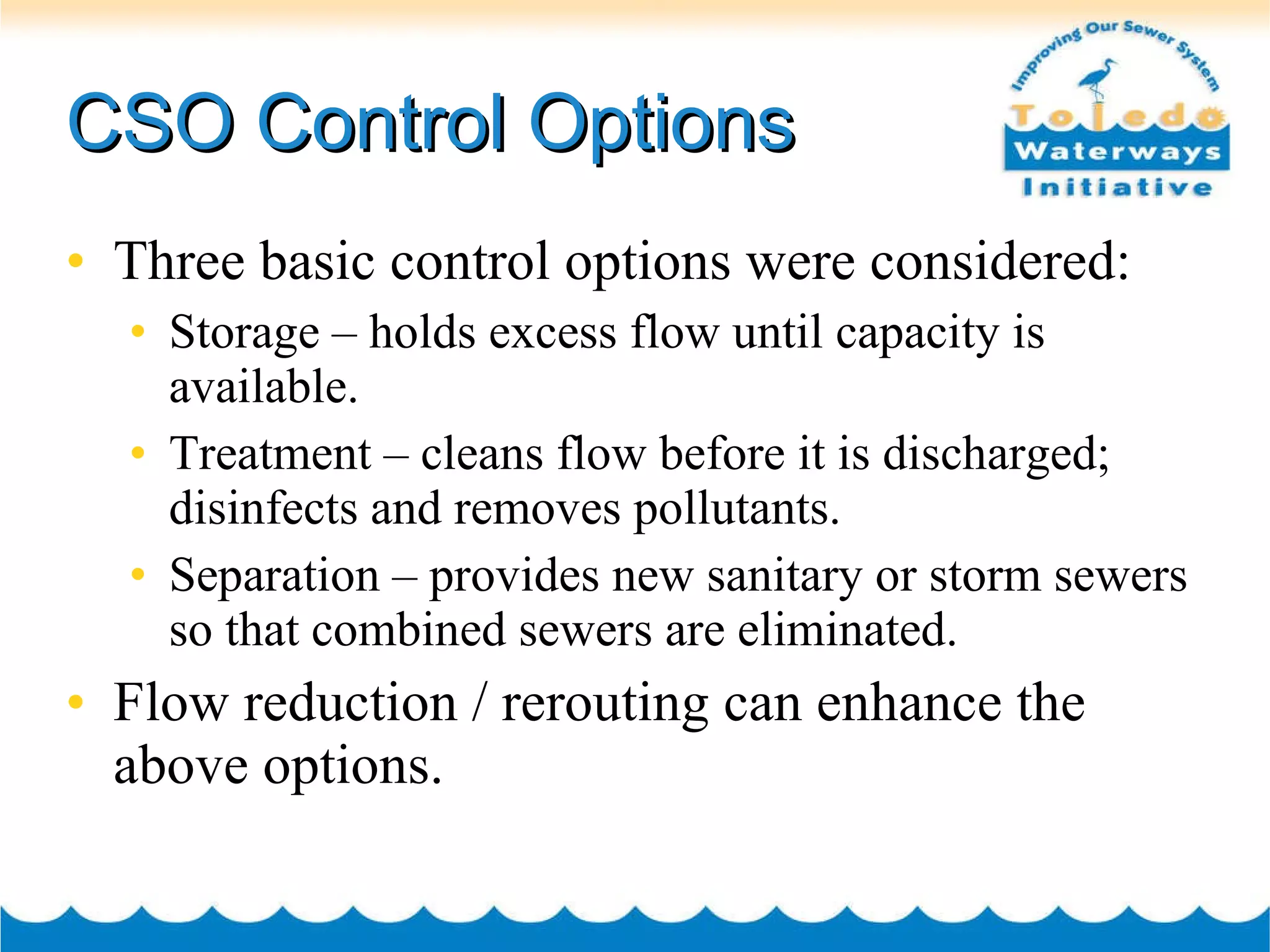 CSO Control Options

Improving Our Sewer System
Toledo
Waterways
Initiative

• Three basic control options were considered:
 • Storage – holds excess flow until capacity is available.
 • Treatment – cleans flow before it is discharged; disinfects and removes pollutants.
 • Separation – provides new sanitary or storm sewers so that combined sewers are eliminated.
• Flow reduction / rerouting can enhance the above options.